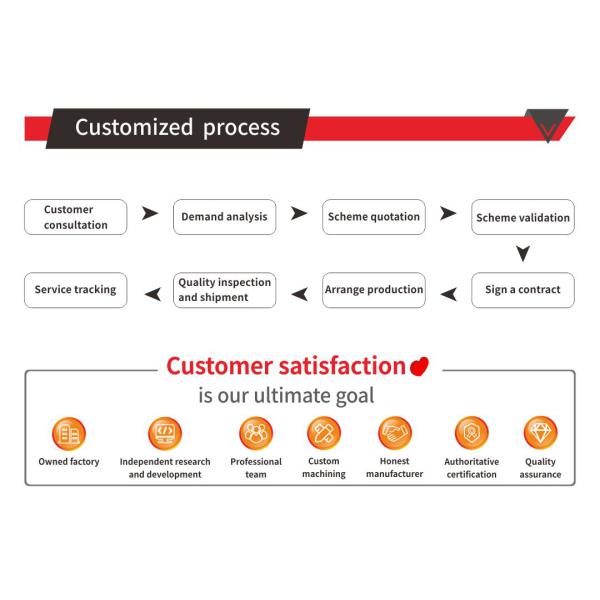 Customized process

Customer consultation

Demand analysis

Scheme quotation

Scheme validation

Sign a contract

Arrange production

Quality inspection and shipment

Service tracking

Customer satisfaction
is our ultimate goal

Owned factory

Independent research and development

Professional team

Custom machining

Honest manufacturer

Authoritative certification

Quality assurance